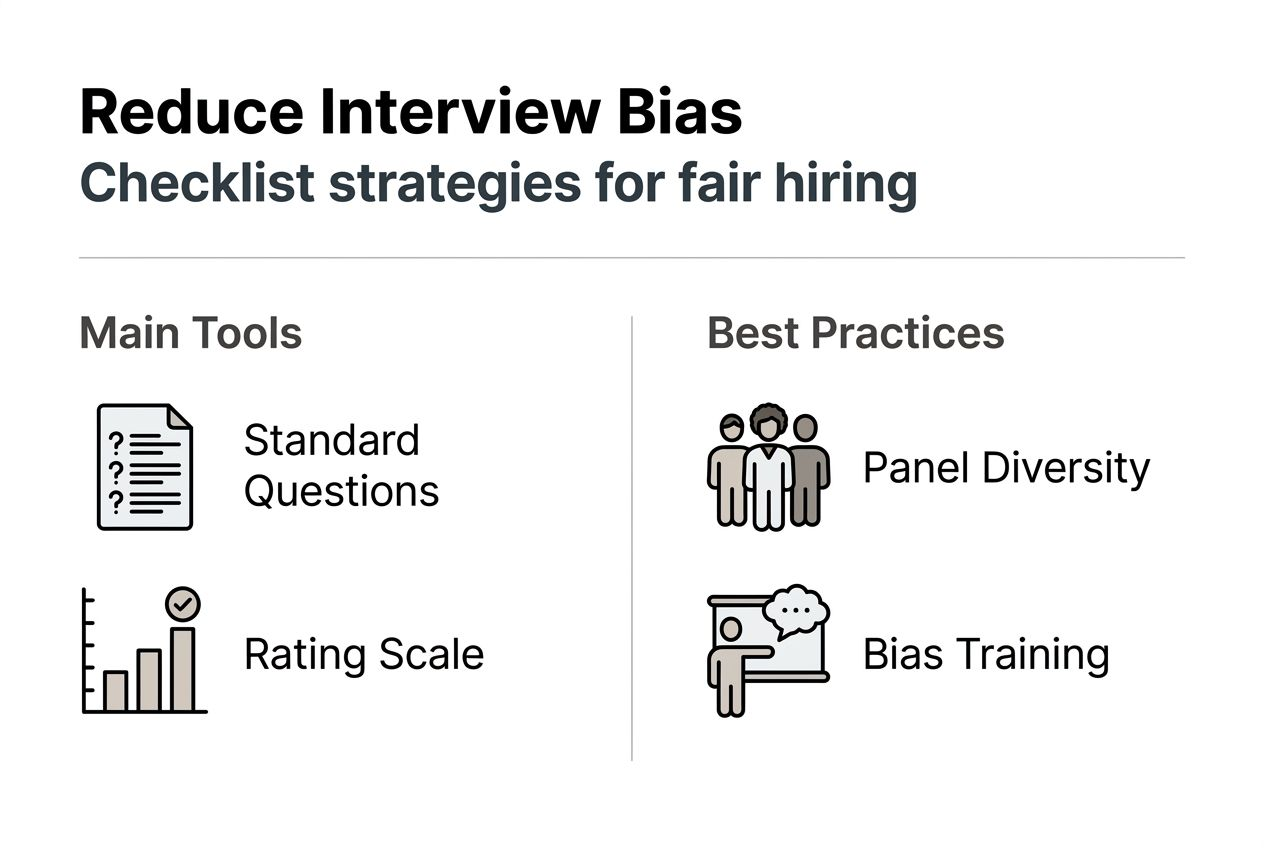 Reduce Interview Bias
Checklist strategies for fair hiring

Main Tools

Standard Questions

Rating Scale

Best Practices

Panel Diversity

Bias Training